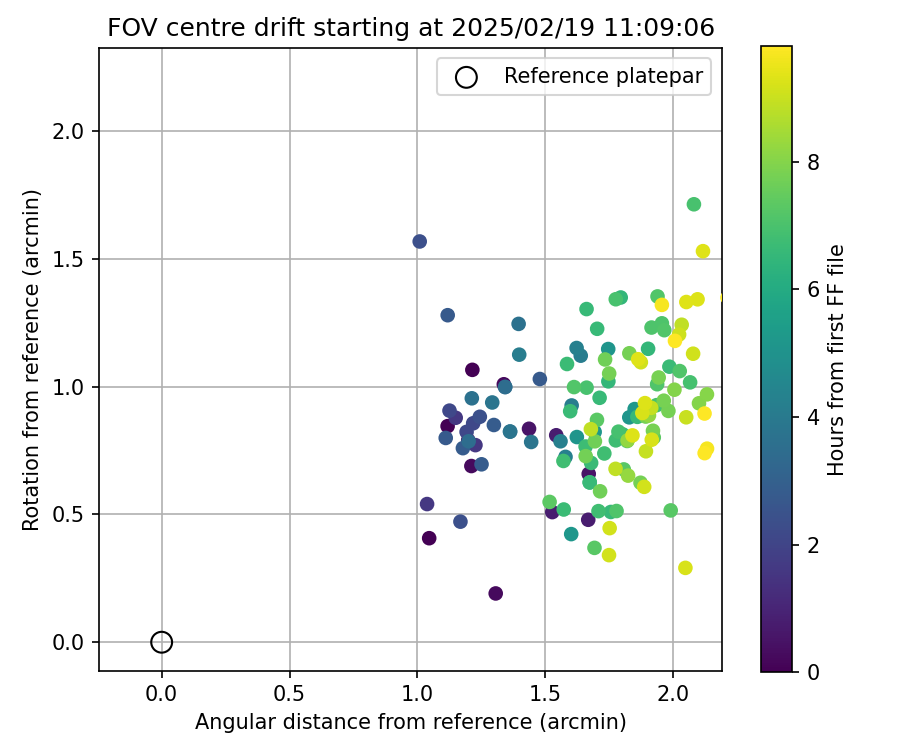 FOV centre drift starting at 2025/02/19 11:09:06

Reference platepar

Rotation from reference (arcmin)

2.0
1.5
1.0
0.5
0.0

0.0
0.5
1.0
1.5
2.0

Angular distance from reference (arcmin)

Hours from first FF file

8
6
4
2
0